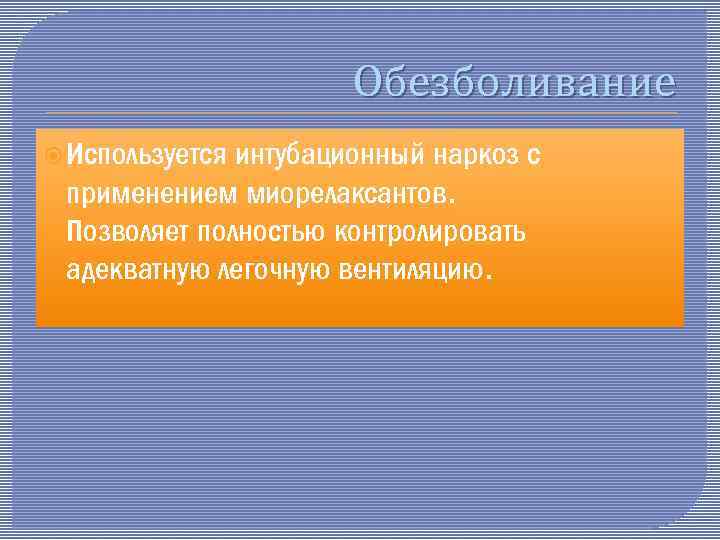 Обезболивание

Используется интубационный наркоз с применением миорелаксантов. Позволяет полностью контролировать адекватную легочную вентиляцию.